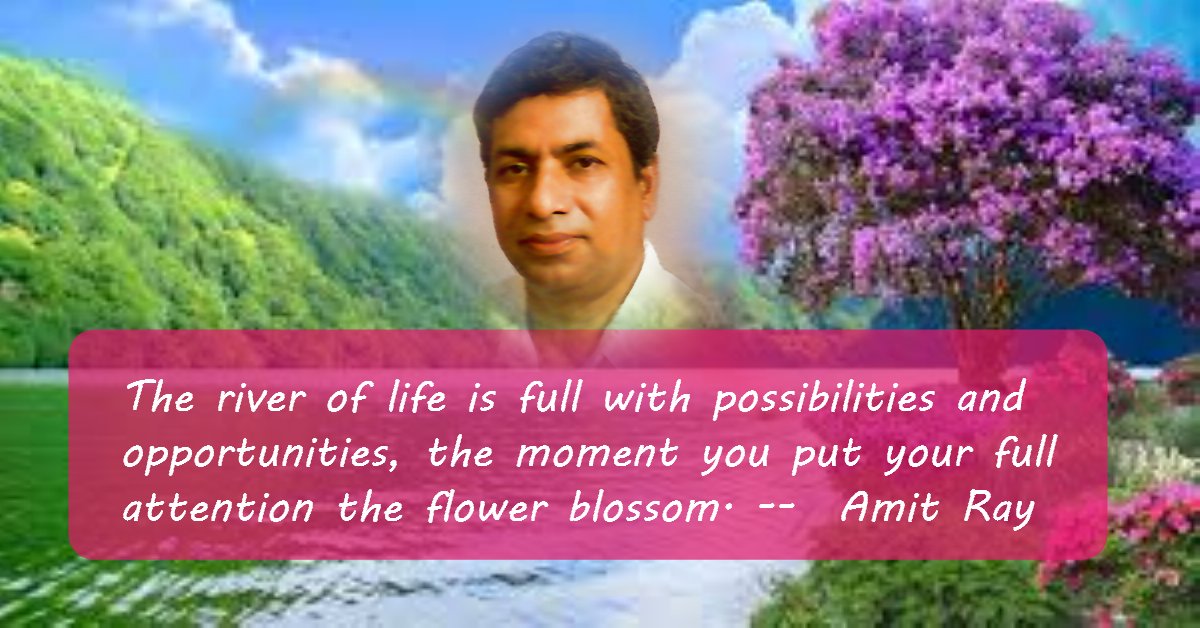 The river of life is full with possibilities and opportunities, the moment you put your full attention the flower blossom. -- Amit Ray